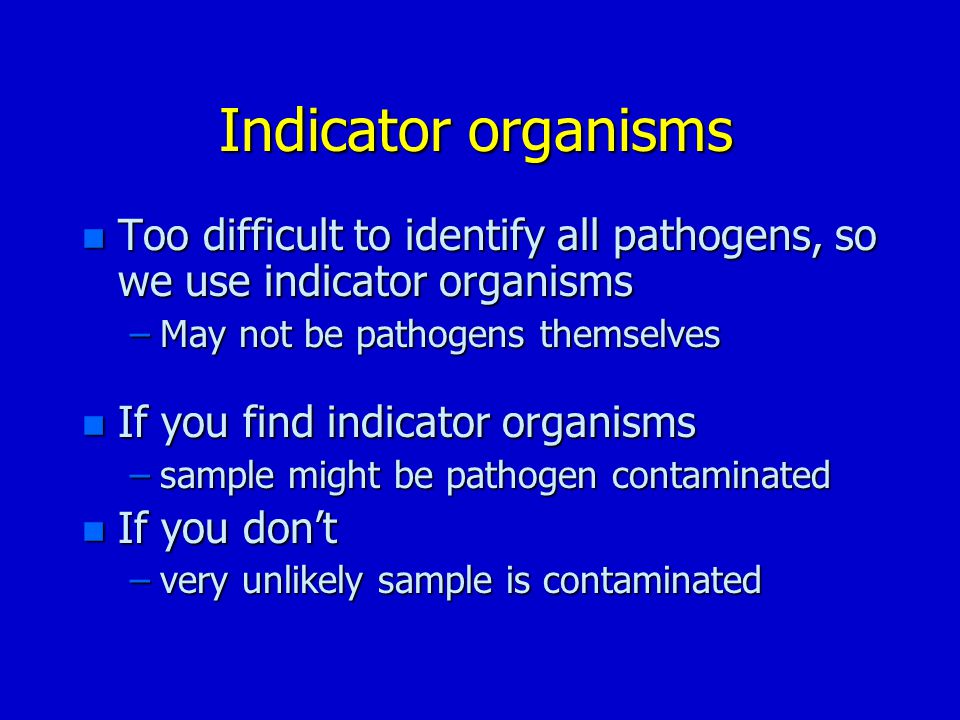 Indicator organisms

Too difficult to identify all pathogens, so we use indicator organisms

– May not be pathogens themselves

If you find indicator organisms

– sample might be pathogen contaminated

If you don’t

– very unlikely sample is contaminated